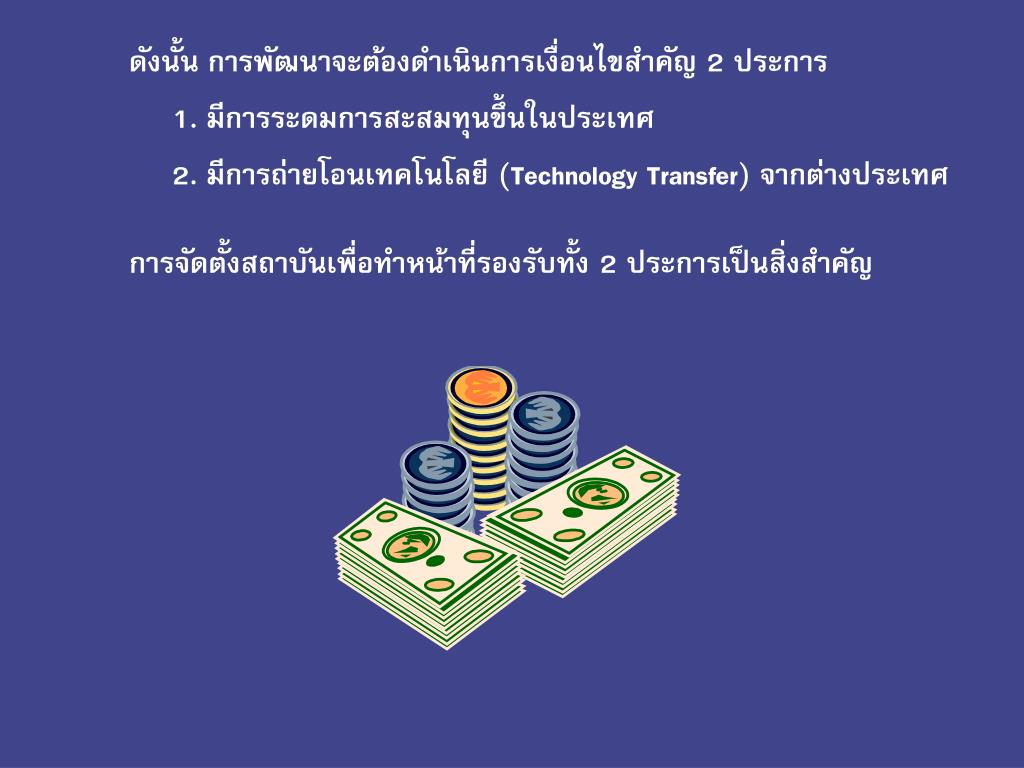 ดังนั้น การพัฒนาจะต้องดำเนินการเงื่อนไขสำคัญ 2 ประการ

1. มีการระดมการสะสมทุนขึ้นในประเทศ

2. มีการถ่ายโอนเทคโนโลยี (Technology Transfer) จากต่างประเทศ

การจัดตั้งสถาบันเพื่อทำหน้าที่รองรับทั้ง 2 ประการเป็นสิ่งสำคัญ